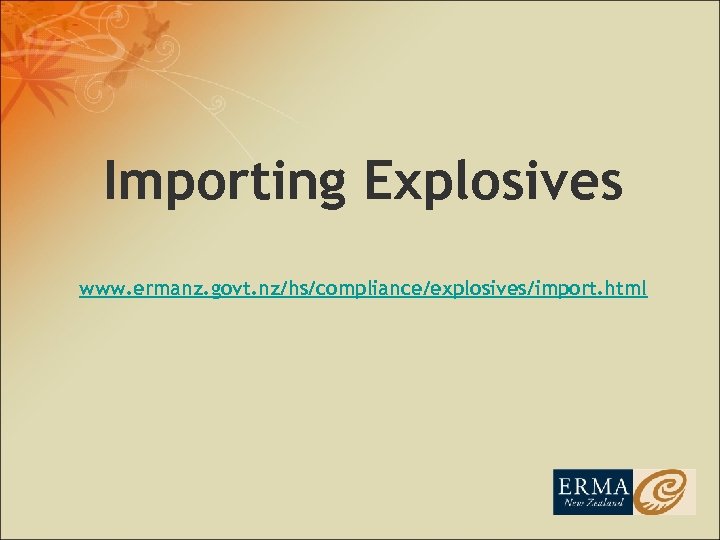 Importing Explosives

www.ermanz.govt.nz/hs/compliance/explosives/import.html

ERMA
New Zealand